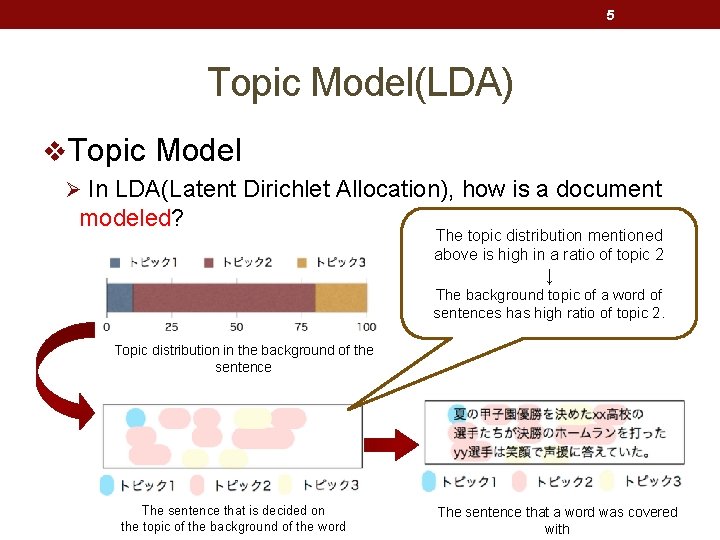 5

Topic Model(LDA)

❖Topic Model

➢ In LDA(Latent Dirichlet Allocation), how is a document modeled?

The topic distribution mentioned above is high in a ratio of topic 2
↓
The background topic of a word of sentences has high ratio of topic 2.

トピック1 トピック2 トピック3

0 25 50 75 100

Topic distribution in the background of the sentence

トピック1 トピック2 トピック3

The sentence that is decided on the topic of the background of the word

夏の甲子園優勝を決めたxx高校の選手たちが決勝のホームランを打ったyy選手は笑顔で声援に答えていた。

トピック1 トピック2 トピック3

The sentence that a word was covered with